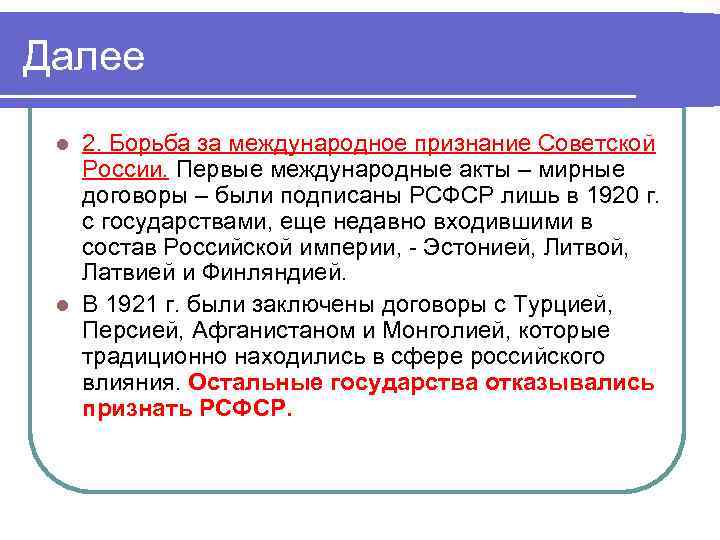 Далее

2. Борьба за международное признание Советской России. Первые международные акты – мирные договоры – были подписаны РСФСР лишь в 1920 г. с государствами, еще недавно входившими в состав Российской империи, - Эстонией, Литвой, Латвией и Финляндией.

В 1921 г. были заключены договоры с Турцией, Персией, Афганистаном и Монголией, которые традиционно находились в сфере российского влияния. Остальные государства отказывались признать РСФСР.